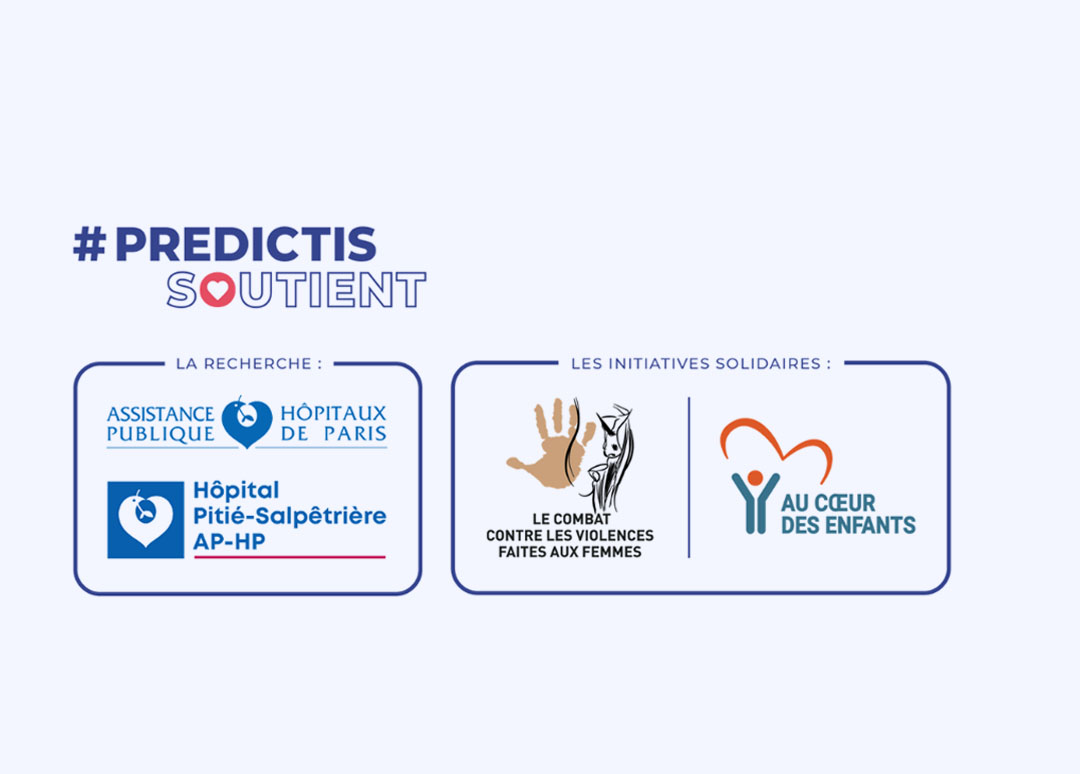 #PREDICTIS
SOUTIENT

LA RECHERCHE :

ASSISTANCE PUBLIQUE HÔPITAUX DE PARIS

Hôpital Pitié-Salpêtrière AP-HP

LES INITIATIVES SOLIDAIRES :

LE COMBAT CONTRE LES VIOLENCES FAITES AUX FEMMES

AU CŒUR DES ENFANTS